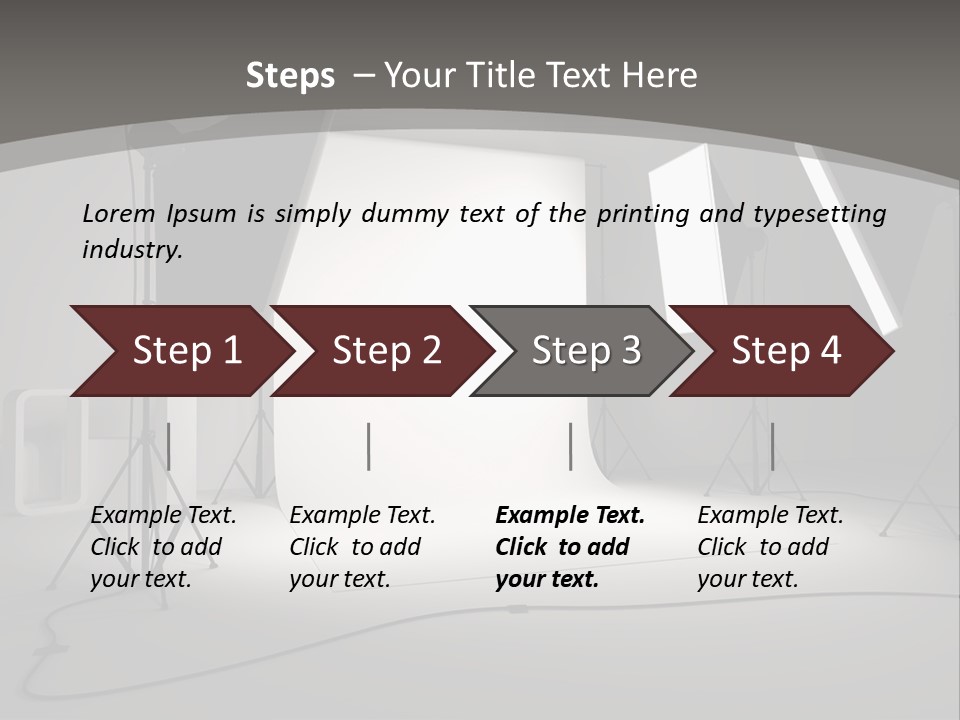 Steps – Your Title Text Here

Lorem Ipsum is simply dummy text of the printing and typesetting industry.

Step 1

Step 2

Step 3

Step 4

Example Text. Click to add your text.

Example Text. Click to add your text.

Example Text. Click to add your text.

Example Text. Click to add your text.